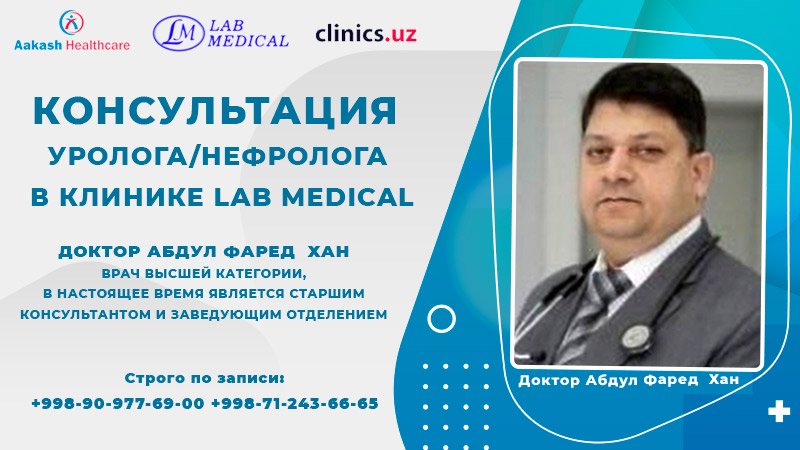 Aakash Healthcare

LM LAB MEDICAL

clinics.uz

КОНСУЛЬТАЦИЯ УРОЛОГА/НЕФРОЛОГА В КЛИНИКЕ LAB MEDICAL

ДОКТОР АБДУЛ ФАРЕД ХАН
ВРАЧ ВЫСШЕЙ КАТЕГОРИИ, В НАСТОЯЩЕЕ ВРЕМЯ ЯВЛЯЕТСЯ СТАРШИМ КОНСУЛЬТАНТОМ И ЗАВЕДУЮЩИМ ОТДЕЛЕНИЕМ

Строго по записи:
+998-90-977-69-00 +998-71-243-66-65

Доктор Абдул Фаред Хан